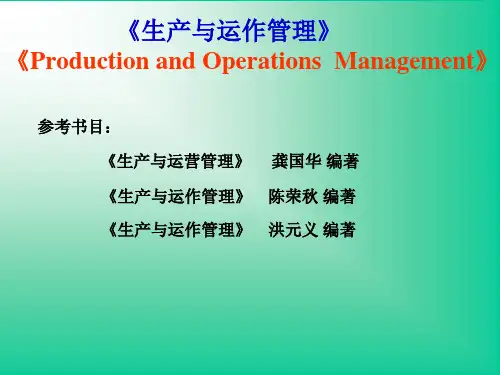 《生产与运作管理》
《Production and Operations Management》

参考书目：

《生产与运营管理》 龚国华 编著

《生产与运作管理》 陈荣秋 编著

《生产与运作管理》 洪元义 编著